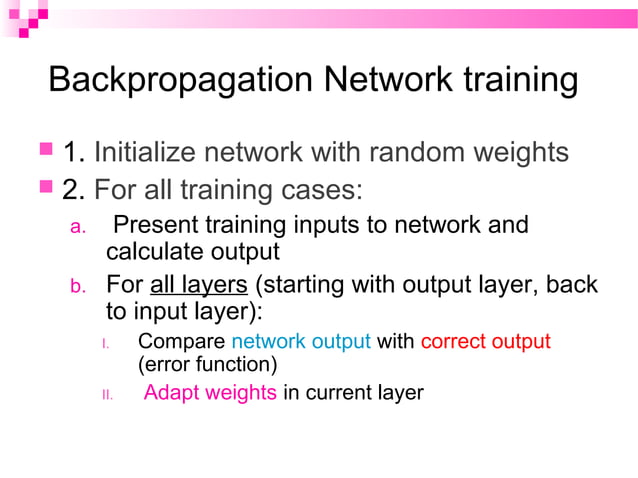 Backpropagation Network training

1. Initialize network with random weights

2. For all training cases:

a. Present training inputs to network and calculate output

b. For all layers (starting with output layer, back to input layer):

I. Compare network output with correct output (error function)

II. Adapt weights in current layer